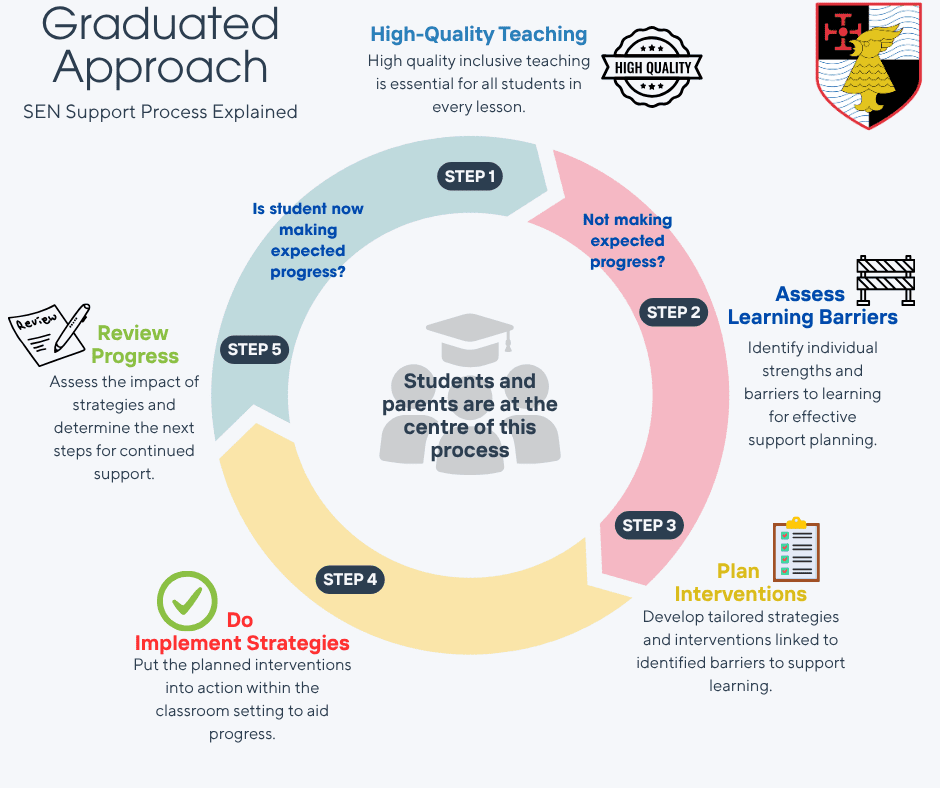 Graduated Approach

SEN Support Process Explained

High-Quality Teaching

High quality inclusive teaching is essential for all students in every lesson.

HIGH QUALITY

STEP 1

Not making expected progress?

STEP 2

Assess Learning Barriers

Identify individual strengths and barriers to learning for effective support planning.

STEP 3

Plan Interventions

Develop tailored strategies and interventions linked to identified barriers to support learning.

STEP 4

Do Implement Strategies

Put the planned interventions into action within the classroom setting to aid progress.

STEP 5

Review

Review Progress

Assess the impact of strategies and determine the next steps for continued support.

Is student now making expected progress?

Students and parents are at the centre of this process